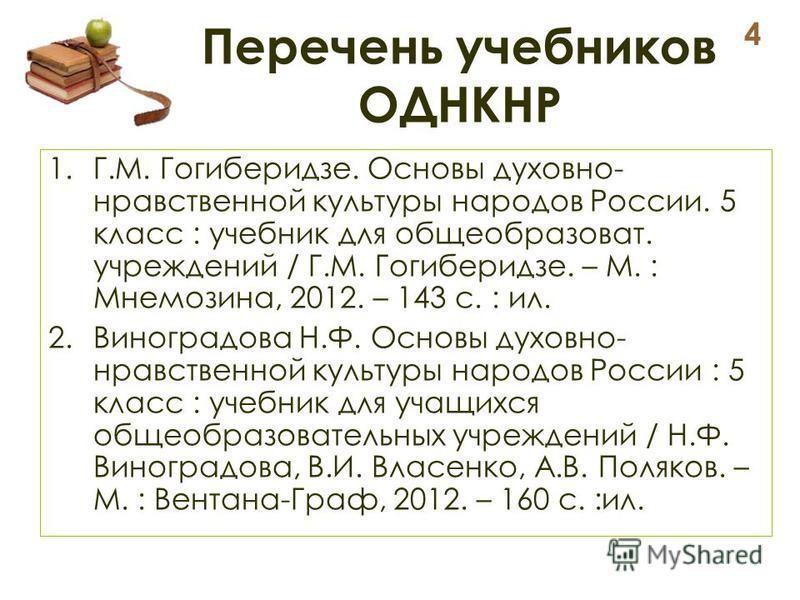 Перечень учебников ОДНКНР

4

1. Г.М. Гогиберидзе. Основы духовно-нравственной культуры народов России. 5 класс : учебник для общеобразоват. учреждений / Г.М. Гогиберидзе. – М. : Мнемозина, 2012. – 143 с. : ил.
2. Виноградова Н.Ф. Основы духовно-нравственной культуры народов России : 5 класс : учебник для учащихся общеобразовательных учреждений / Н.Ф. Виноградова, В.И. Власенко, А.В. Поляков. – М. : Вентана-Граф, 2012. – 160 с. :ил.

MyShared